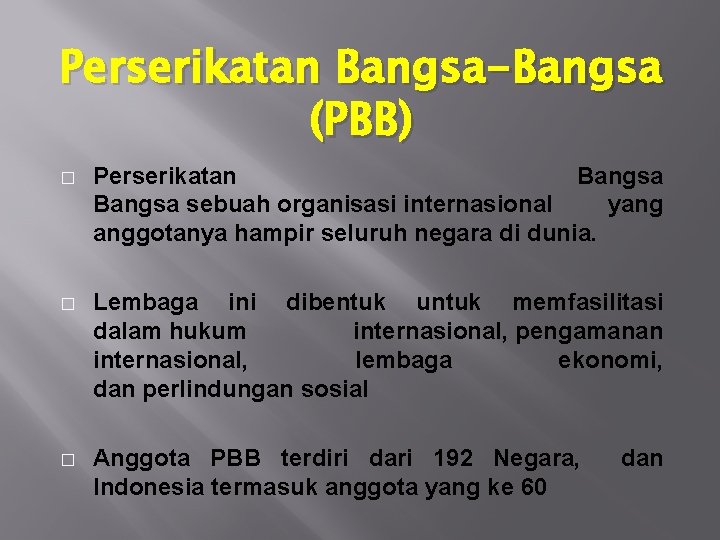 Perserikatan Bangsa-Bangsa (PBB)

□ Perserikatan Bangsa Bangsa sebuah organisasi internasional yang anggotanya hampir seluruh negara di dunia.

□ Lembaga ini dibentuk untuk memfasilitasi dalam hukum internasional, pengamanan internasional, lembaga ekonomi, dan perlindungan sosial

□ Anggota PBB terdiri dari 192 Negara, dan Indonesia termasuk anggota yang ke 60